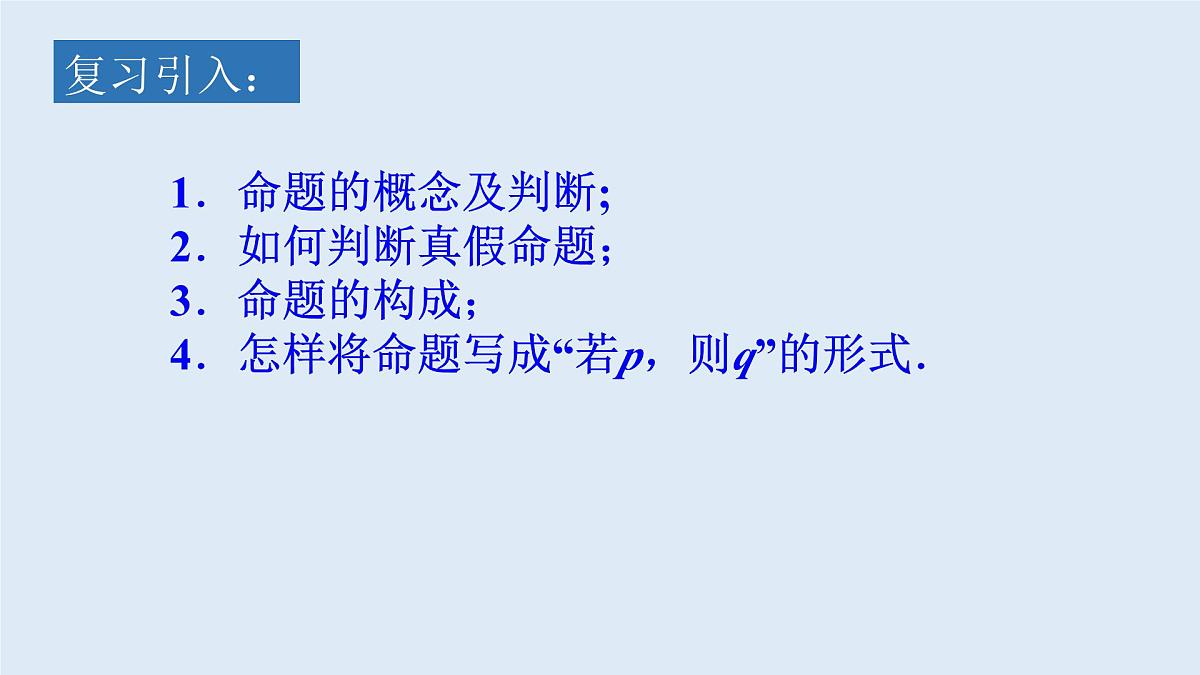 复习引入：

1．命题的概念及判断;
2．如何判断真假命题；
3．命题的构成；
4．怎样将命题写成“若$p$，则$q$”的形式.